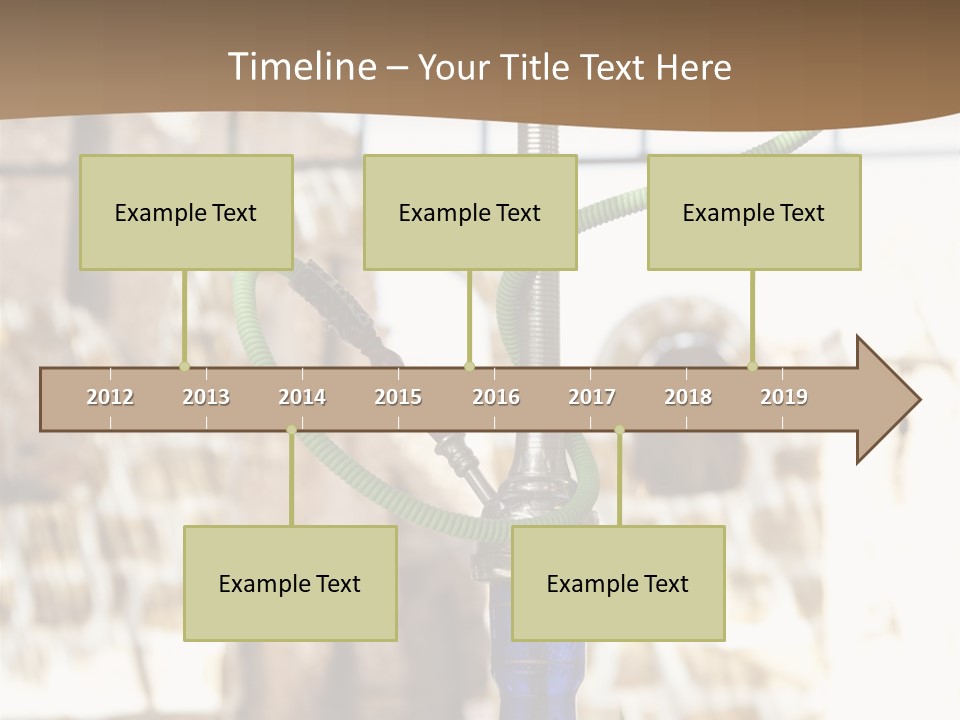 Timeline – Your Title Text Here

Example Text

Example Text

Example Text

2012 2013 2014 2015 2016 2017 2018 2019

Example Text

Example Text